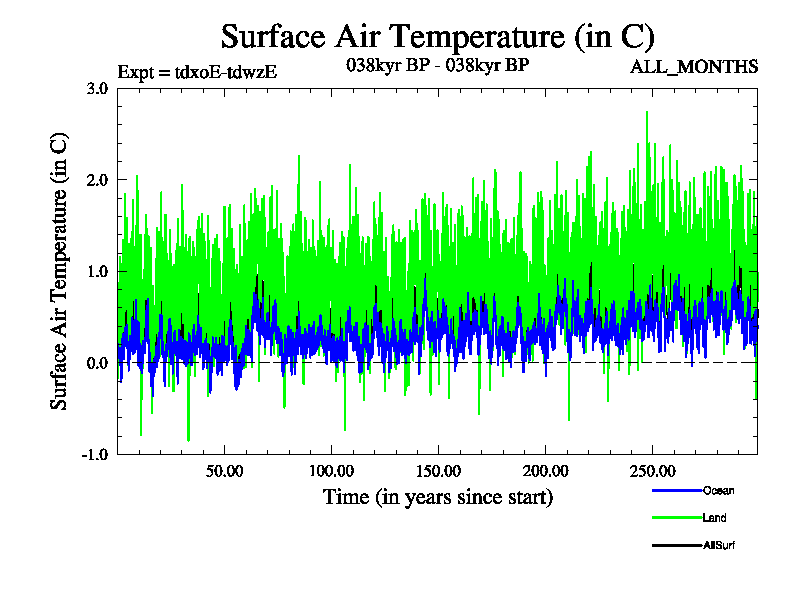 Surface Air Temperature (in C)

Expt = tdxoE-tdwzE

038kyr BP - 038kyr BP

ALL_MONTHS

Surface Air Temperature (in C)

3.0

2.0

1.0

0.0

-1.0

50.00

100.00

150.00

200.00

250.00

Time (in years since start)

Ocean

Land

AllSurf